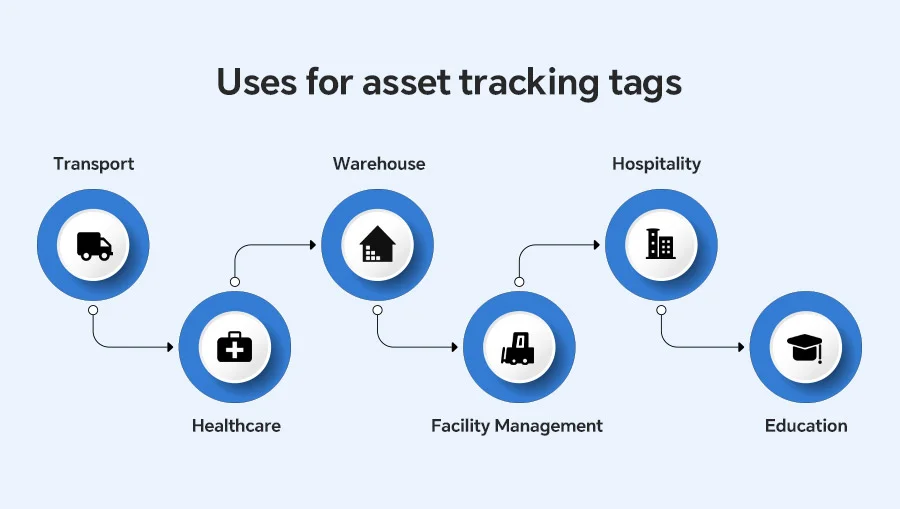 Uses for asset tracking tags

Transport

Healthcare

Warehouse

Facility Management

Hospitality

Education